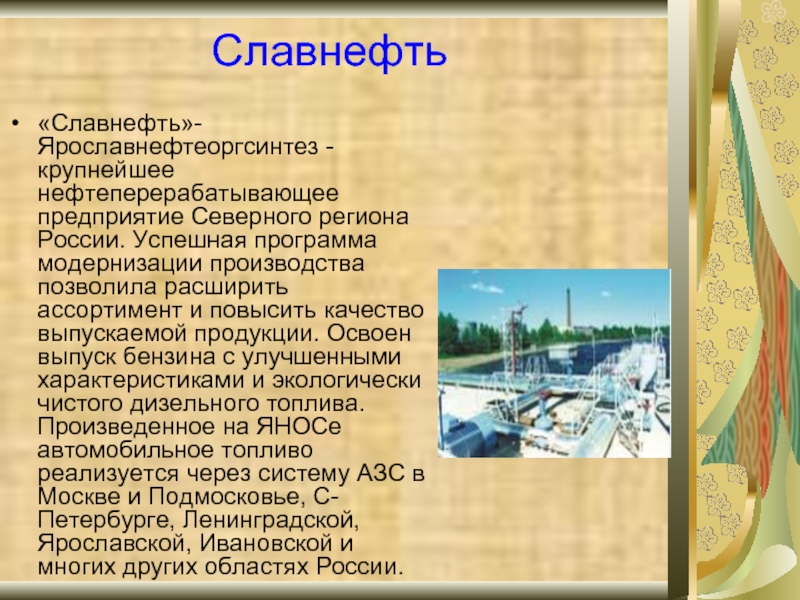 Славнефть

• «Славнефть»-Ярославнефтеоргсинтез - крупнейшее нефтеперерабатывающее предприятие Северного региона России. Успешная программа модернизации производства позволила расширить ассортимент и повысить качество выпускаемой продукции. Освоен выпуск бензина с улучшенными характеристиками и экологически чистого дизельного топлива. Произведенное на ЯНОСе автомобильное топливо реализуется через систему АЗС в Москве и Подмосковье, С-Петербурге, Ленинградской, Ярославской, Ивановской и многих других областях России.